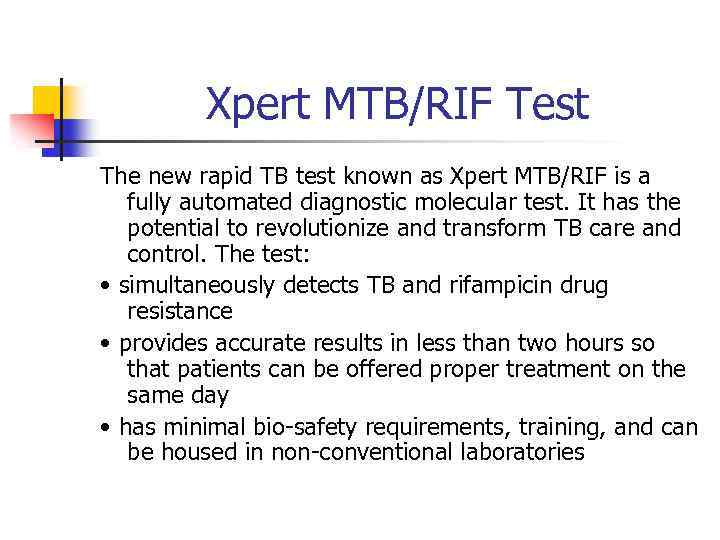 Xpert MTB/RIF Test

The new rapid TB test known as Xpert MTB/RIF is a fully automated diagnostic molecular test. It has the potential to revolutionize and transform TB care and control. The test:

• simultaneously detects TB and rifampicin drug resistance

• provides accurate results in less than two hours so that patients can be offered proper treatment on the same day

• has minimal bio-safety requirements, training, and can be housed in non-conventional laboratories